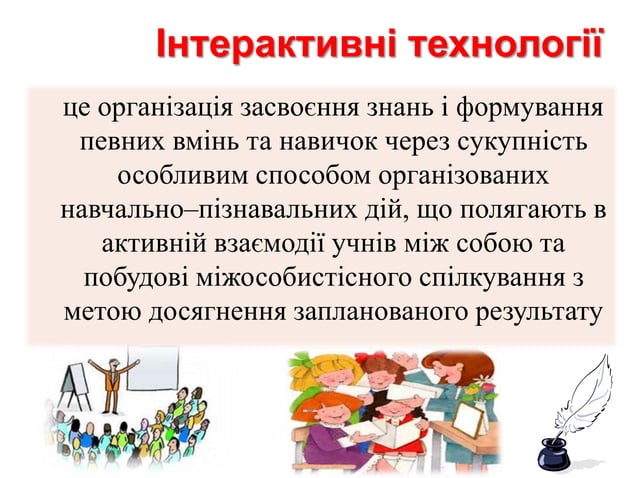 Інтерактивні технології

це організація засвоєння знань і формування певних вмінь та навичок через сукупність особливим способом організованих навчально–пізнавальних дій, що полягають в активній взаємодії учнів між собою та побудові міжособистісного спілкування з метою досягнення запланованого результату